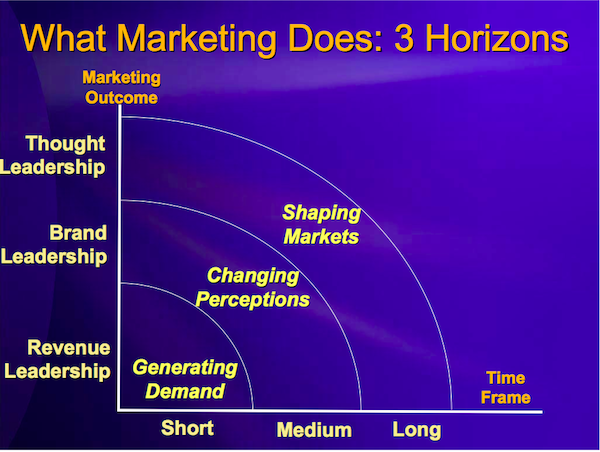 What Marketing Does: 3 Horizons

Marketing Outcome

Thought Leadership

Brand Leadership

Revenue Leadership

Shaping Markets

Changing Perceptions

Generating Demand

Time Frame

Short

Medium

Long